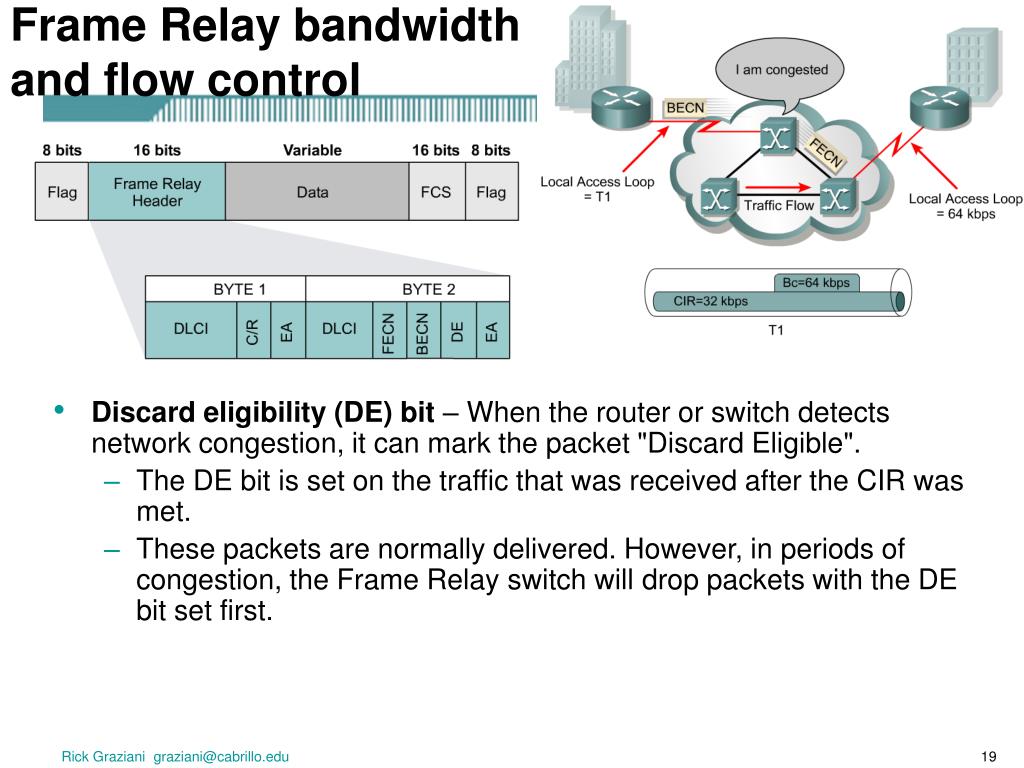 Frame Relay bandwidth and flow control

| 8 bits | 16 bits | Variable | 16 bits | 8 bits |
|---|---|---|---|---|
| Flag | Frame Relay Header | Data | FCS | Flag |

| BYTE 1 | | | BYTE 2 | | | | |
|---|---|---|---|---|---|---|---|
| DLCI | C/R | EA | DLCI | FECN | BECN | DE | EA |

I am congested

BECN

FECN

Local Access Loop = T1

Traffic Flow

Local Access Loop = 64 kbps

Bc=64 kbps

CIR=32 kbps

T1

• **Discard eligibility (DE) bit** – When the router or switch detects network congestion, it can mark the packet "Discard Eligible".
– The DE bit is set on the traffic that was received after the CIR was met.
– These packets are normally delivered. However, in periods of congestion, the Frame Relay switch will drop packets with the DE bit set first.

Rick Graziani graziani@cabrillo.edu

19